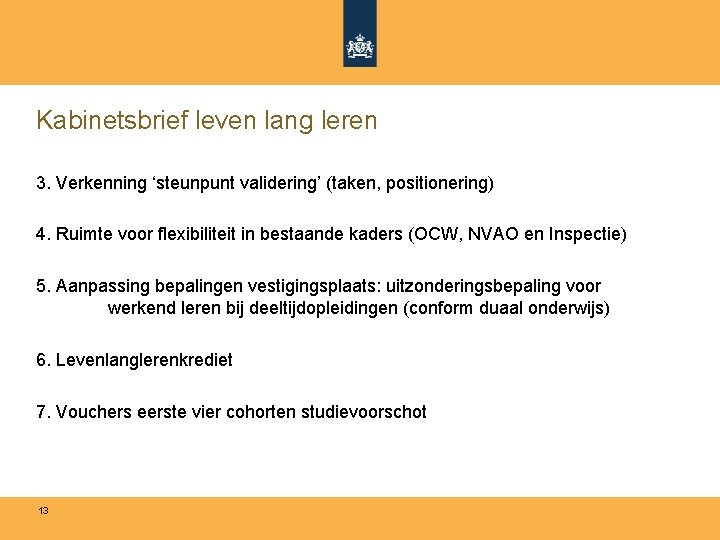 Kabinetsbrief leven lang leren

3. Verkenning ‘steunpunt validering’ (taken, positionering)

4. Ruimte voor flexibiliteit in bestaande kaders (OCW, NVAO en Inspectie)

5. Aanpassing bepalingen vestigingsplaats: uitzonderingsbepaling voor werkend leren bij deeltijdopleidingen (conform duaal onderwijs)

6. Levenlanglerenkrediet

7. Vouchers eerste vier cohorten studievoorschot

13